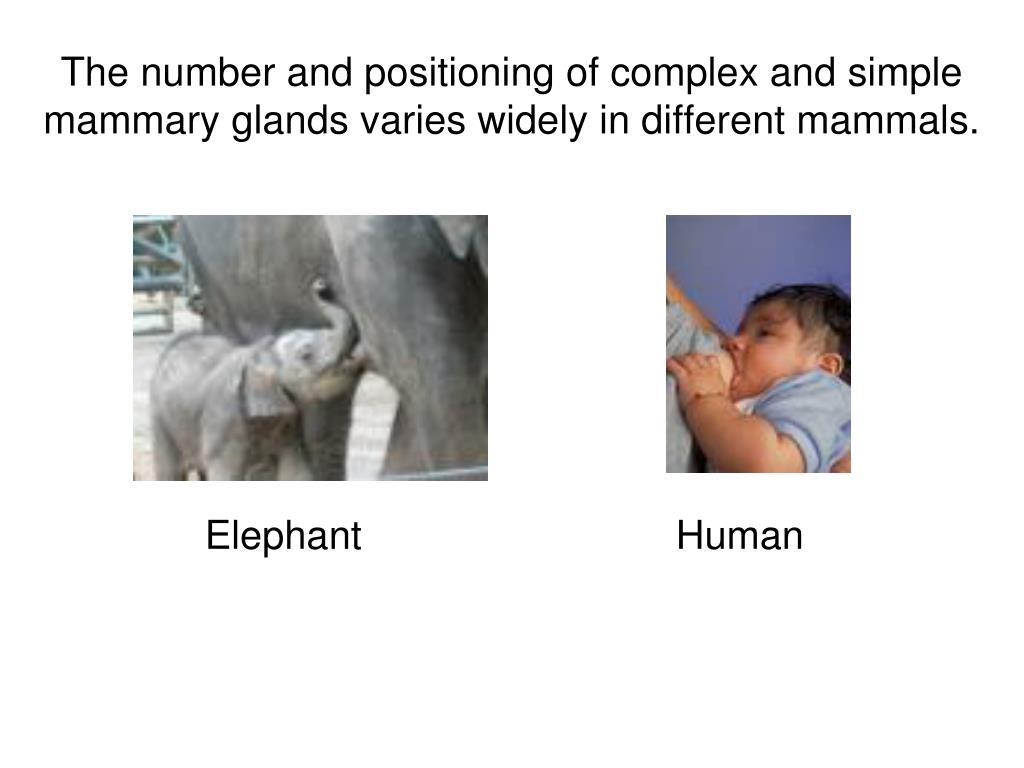 The number and positioning of complex and simple mammary glands varies widely in different mammals.

Elephant

Human